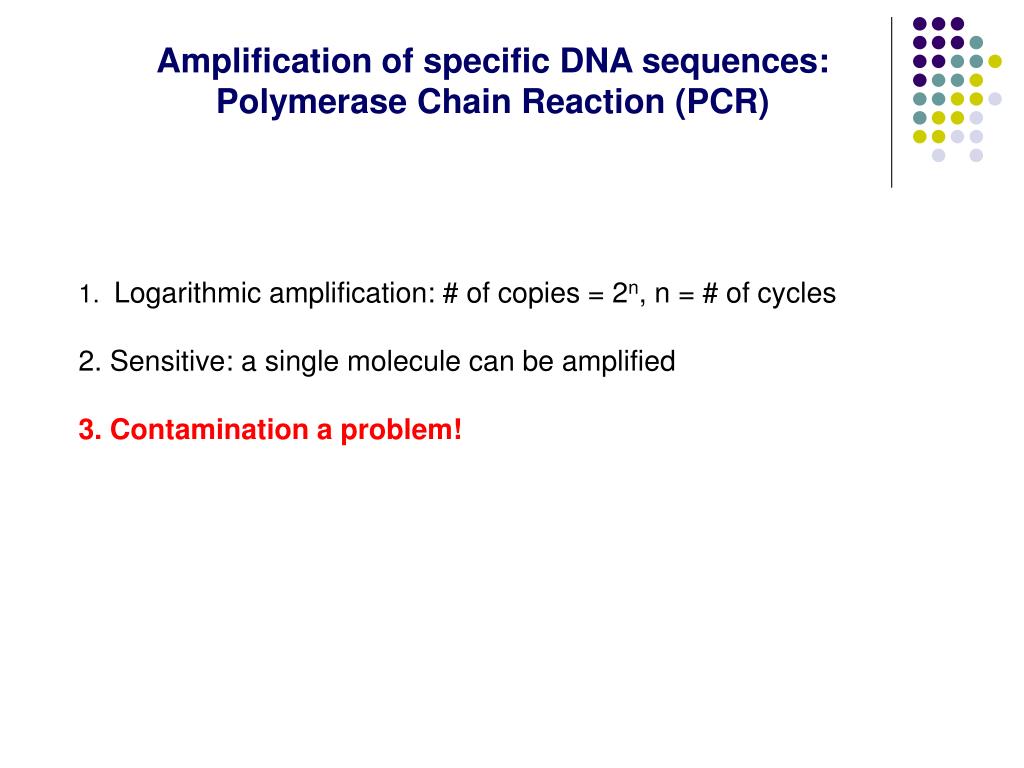 Amplification of specific DNA sequences: Polymerase Chain Reaction (PCR)

1. Logarithmic amplification: # of copies = $2^n$, n = # of cycles

2. Sensitive: a single molecule can be amplified

3. Contamination a problem!